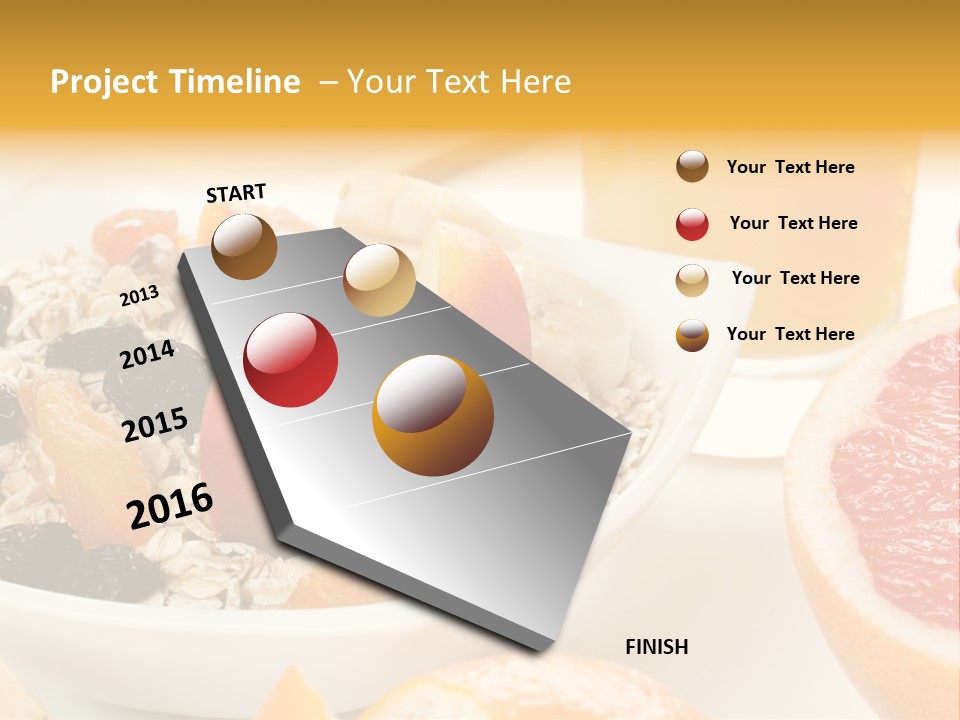 Project Timeline – Your Text Here

START

2013

2014

2015

2016

FINISH

Your Text Here

Your Text Here

Your Text Here

Your Text Here